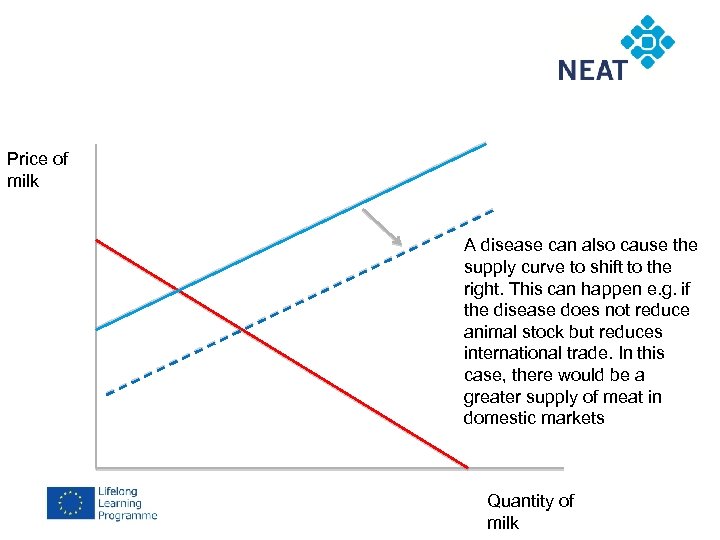 NEAT

Price of milk

A disease can also cause the supply curve to shift to the right. This can happen e.g. if the disease does not reduce animal stock but reduces international trade. In this case, there would be a greater supply of meat in domestic markets

Lifelong Learning Programme

Quantity of milk